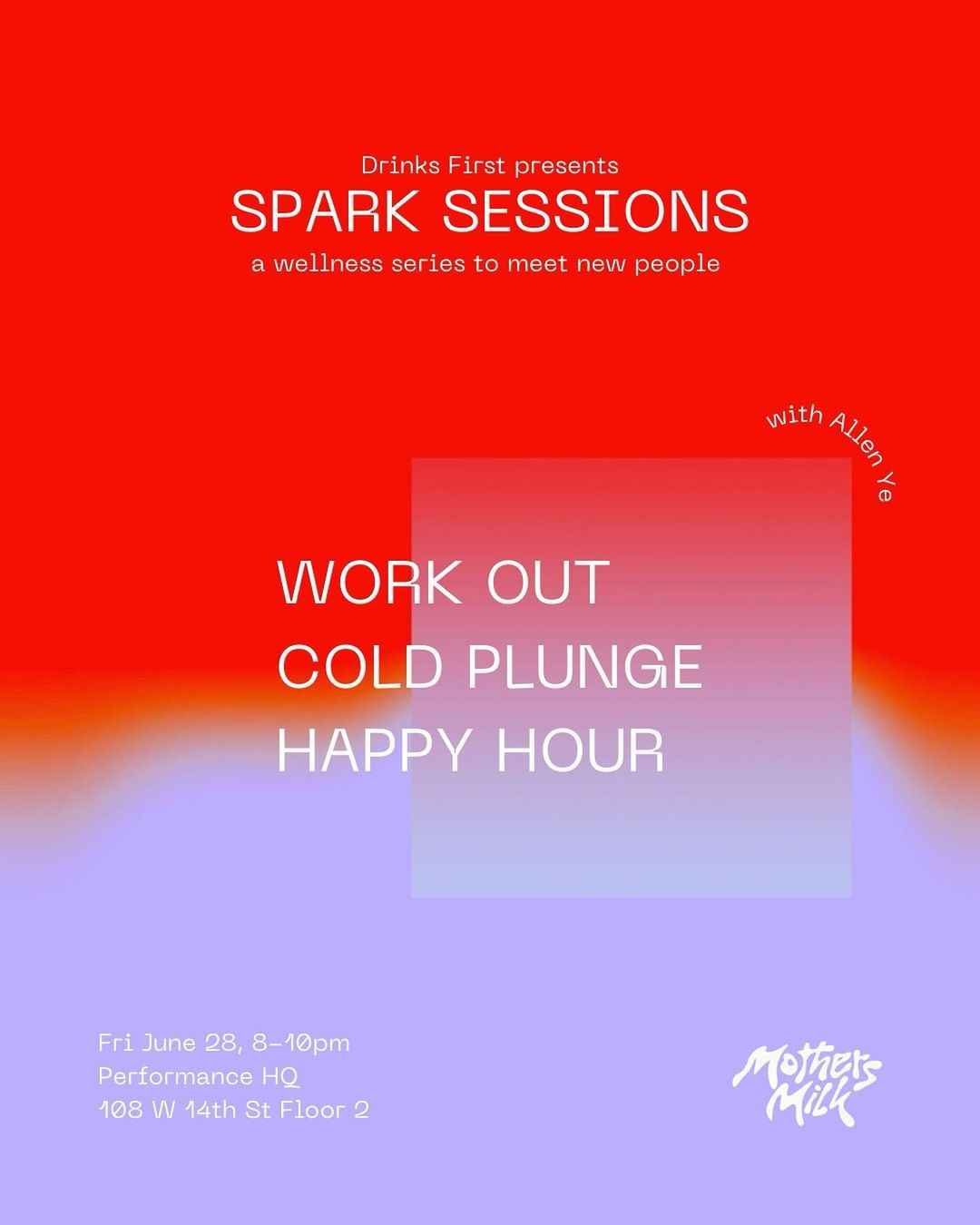 Drinks First presents
SPARK SESSIONS
a wellness series to meet new people

with Allen Ye

WORK OUT
COLD PLUNGE
HAPPY HOUR

Fri June 28, 8-10pm
Performance HQ
108 W 14th St Floor 2

Mothers Milk